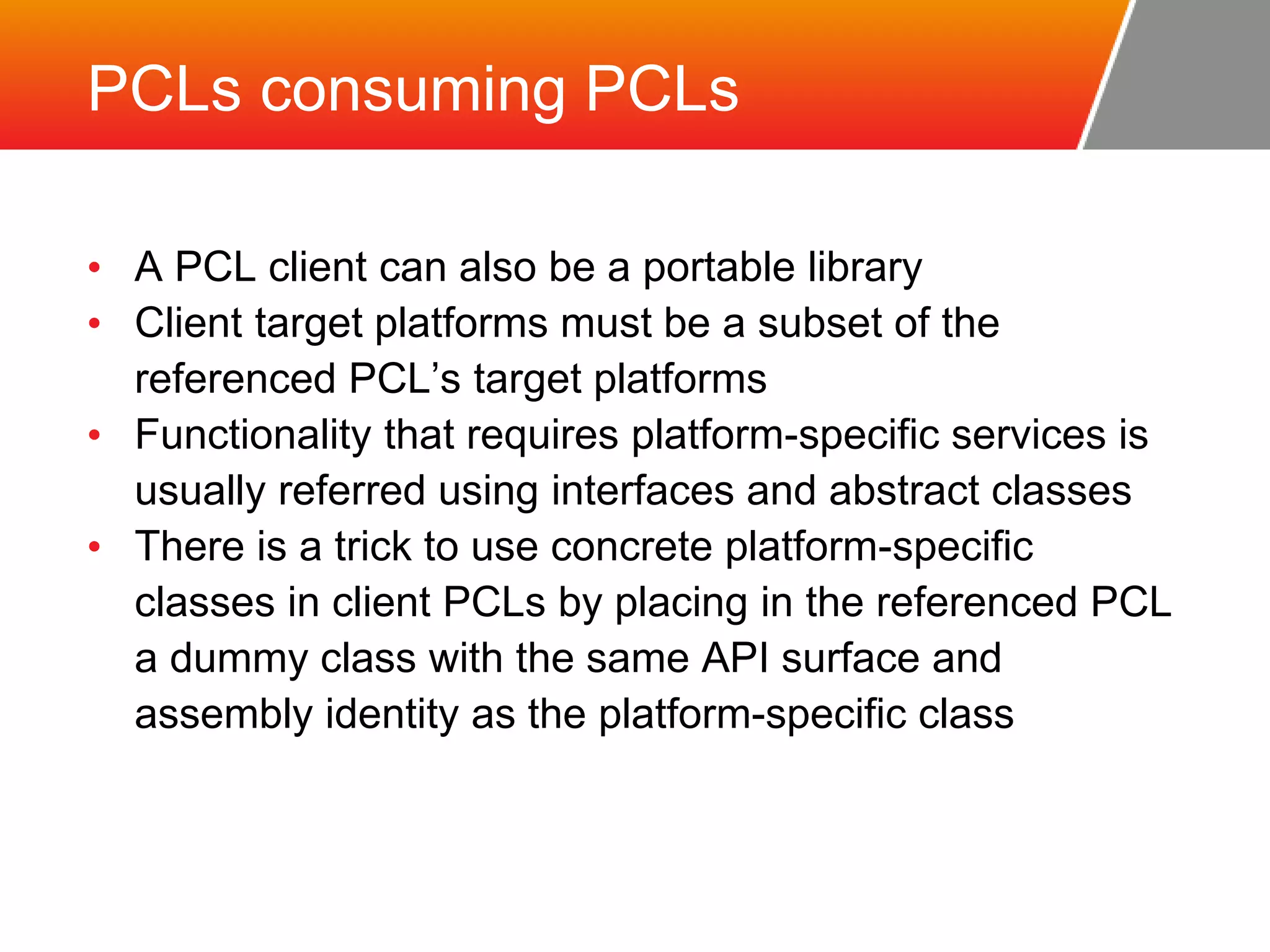 PCLs consuming PCLs

• A PCL client can also be a portable library
• Client target platforms must be a subset of the referenced PCL’s target platforms
• Functionality that requires platform-specific services is usually referred using interfaces and abstract classes
• There is a trick to use concrete platform-specific classes in client PCLs by placing in the referenced PCL a dummy class with the same API surface and assembly identity as the platform-specific class